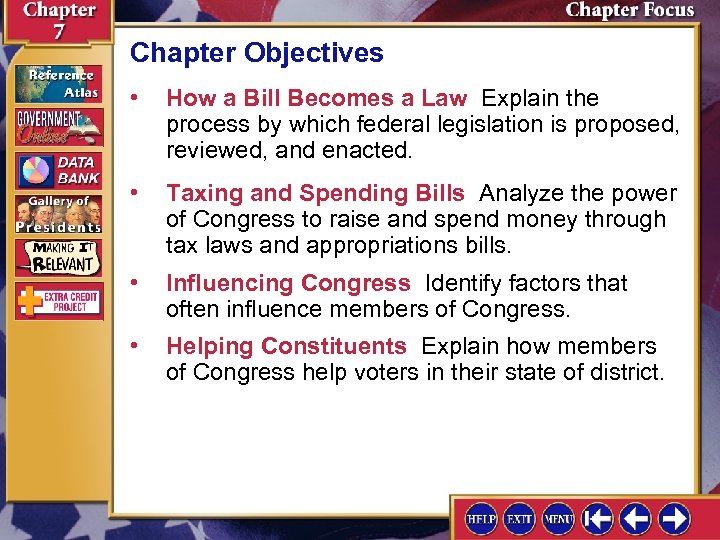 Chapter 7

Chapter Focus

Reference Atlas

GOVERNMENT Online

DATA BANK

Gallery of Presidents

MAKING IT RELEVANT

EXTRA CREDIT PROJECT

Chapter Objectives

• How a Bill Becomes a Law Explain the process by which federal legislation is proposed, reviewed, and enacted.

• Taxing and Spending Bills Analyze the power of Congress to raise and spend money through tax laws and appropriations bills.

• Influencing Congress Identify factors that often influence members of Congress.

• Helping Constituents Explain how members of Congress help voters in their state of district.

HELP EXIT MENU